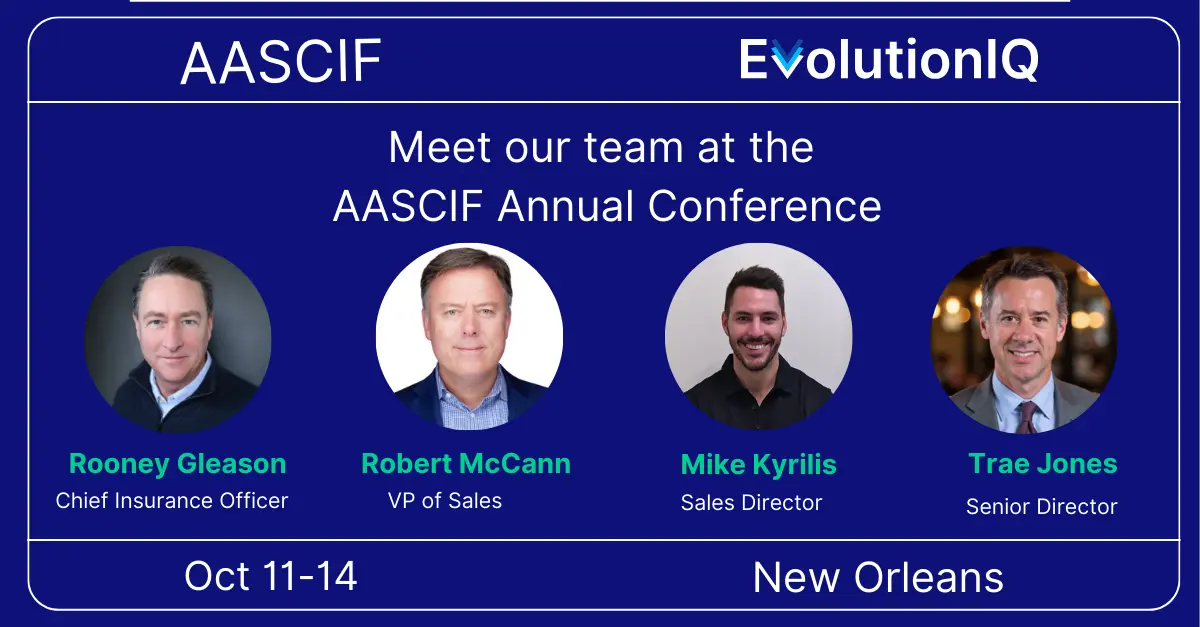 AASCIF

EvolutionIQ

Meet our team at the AASCIF Annual Conference

Rooney Gleason
Chief Insurance Officer

Robert McCann
VP of Sales

Mike Kyrilis
Sales Director

Trae Jones
Senior Director

Oct 11-14

New Orleans